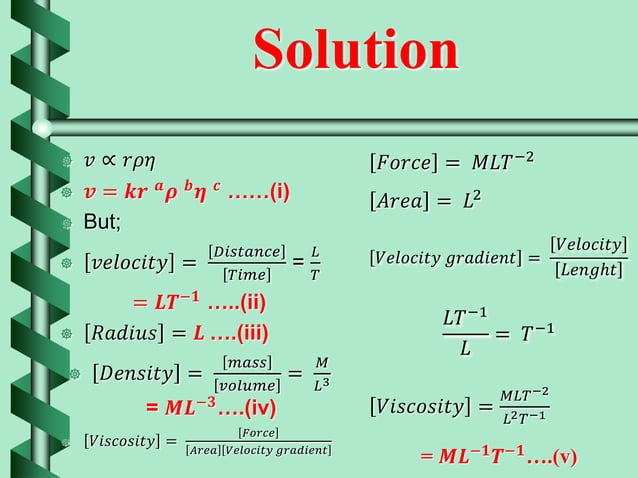 Solution

$v \propto r\rho\eta$

$v = kr^{a}\rho^{b}\eta^{c}$ ……(i)

But;

$[velocity] = \frac{[Distance]}{[Time]} = \frac{L}{T}$

$= LT^{-1}$ …..(ii)

$[Radius] = L$ ….(iii)

$[Density] = \frac{[mass]}{[volume]} = \frac{M}{L^3}$

$= ML^{-3}$….(iv)

$[Viscosity] = \frac{[Force]}{[Area][Velocity\ gradient]}$

$[Force] = MLT^{-2}$

$[Area] = L^2$

$[Velocity\ gradient] = \frac{[Velocity]}{[Lenght]}$

$\frac{LT^{-1}}{L} = T^{-1}$

$[Viscosity] = \frac{MLT^{-2}}{L^2T^{-1}}$

$= ML^{-1}T^{-1}$….(v)